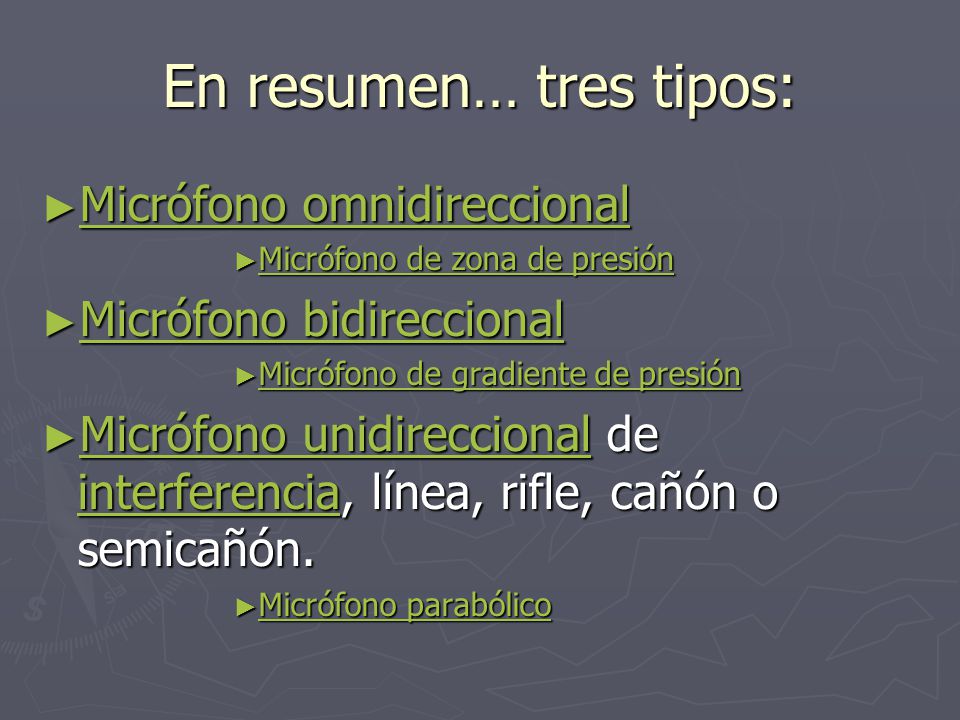 En resumen… tres tipos:

►Micrófono omnidireccional

►Micrófono de zona de presión

►Micrófono bidireccional

►Micrófono de gradiente de presión

►Micrófono unidireccional de interferencia, línea, rifle, cañón o semicañón.

►Micrófono parabólico